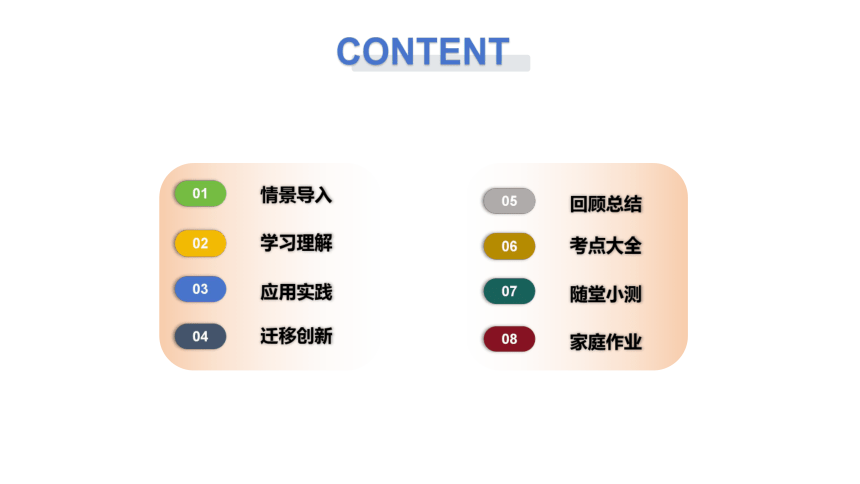 CONTENT

01 情景导入
02 学习理解
03 应用实践
04 迁移创新

05 回顾总结
06 考点大全
07 随堂小测
08 家庭作业